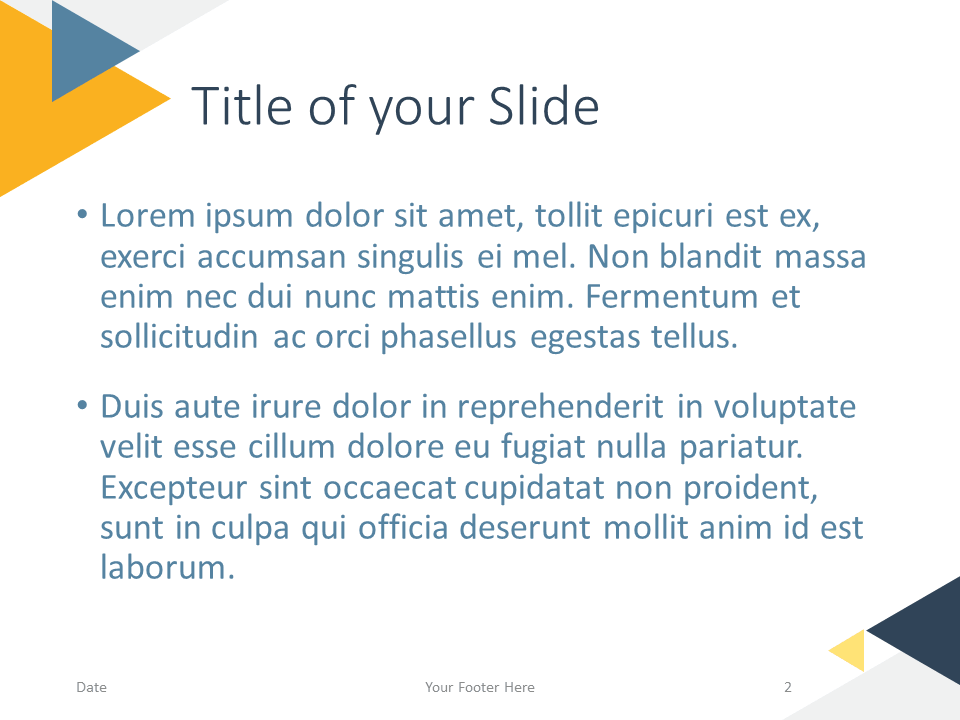 Title of your Slide

• Lorem ipsum dolor sit amet, tollit epicuri est ex, exerci accumsan singulis ei mel. Non blandit massa enim nec dui nunc mattis enim. Fermentum et sollicitudin ac orci phasellus egestas tellus.

• Duis aute irure dolor in reprehenderit in voluptate velit esse cillum dolore eu fugiat nulla pariatur. Excepteur sint occaecat cupidatat non proident, sunt in culpa qui officia deserunt mollit anim id est laborum.

Date

Your Footer Here

2